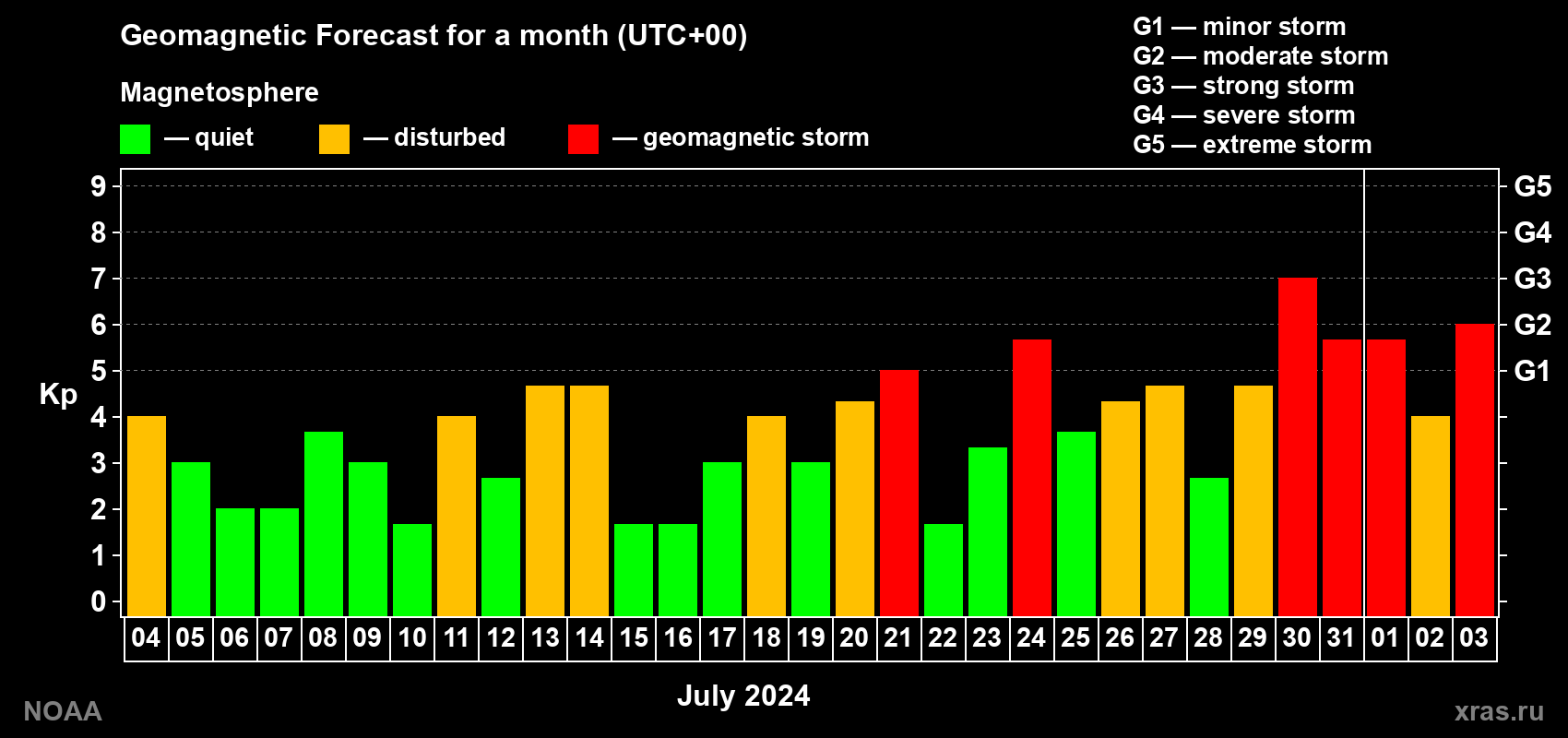 Geomagnetic Forecast for a month (UTC+00)

Magnetosphere

— quiet — disturbed — geomagnetic storm

G1 — minor storm
G2 — moderate storm
G3 — strong storm
G4 — severe storm
G5 — extreme storm

Kp

9
8
7
6
5
4
3
2
1
0

G5
G4
G3
G2
G1

04 05 06 07 08 09 10 11 12 13 14 15 16 17 18 19 20 21 22 23 24 25 26 27 28 29 30 31 01 02 03

July 2024

NOAA

xras.ru